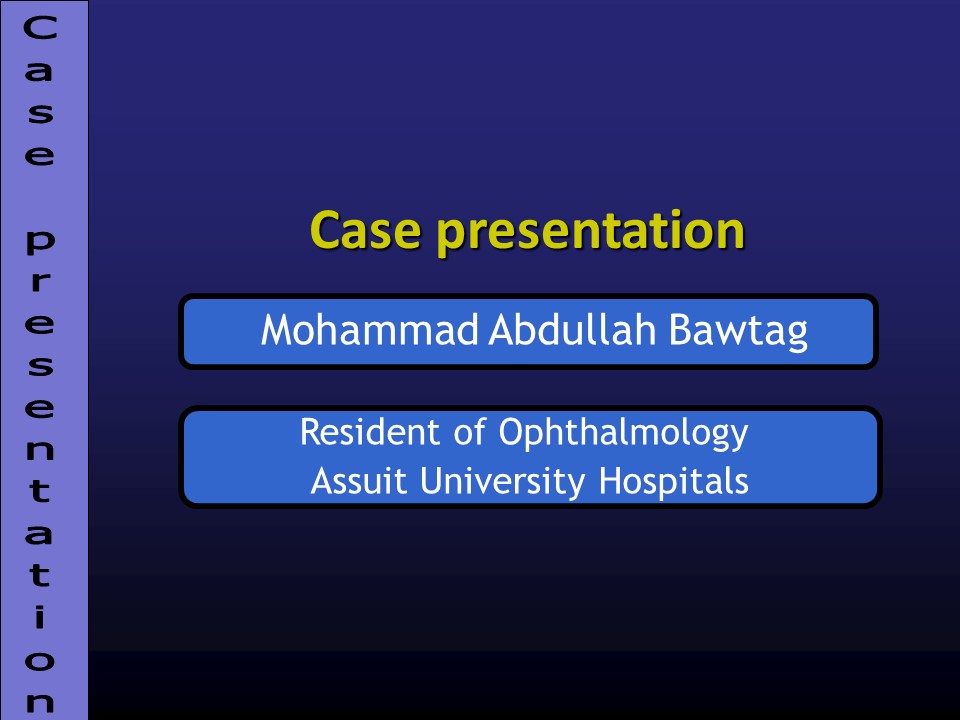 Case presentation

Case presentation

Mohammad Abdullah Bawtag

Resident of Ophthalmology
Assuit University Hospitals